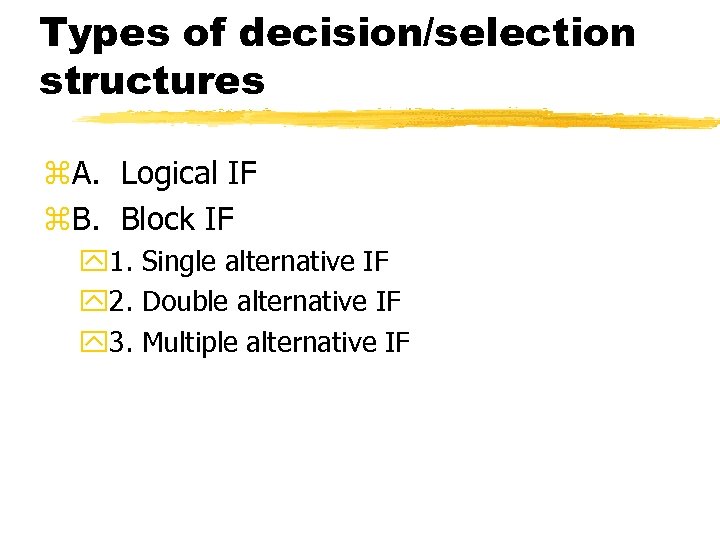 Types of decision/selection structures

A. Logical IF

B. Block IF

1. Single alternative IF

2. Double alternative IF

3. Multiple alternative IF